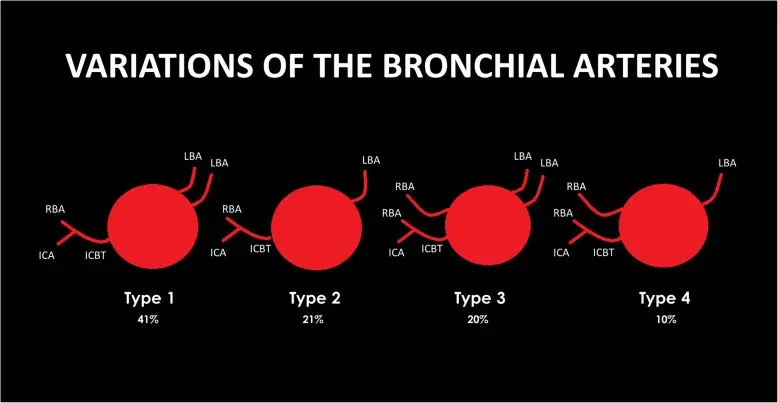 VARIATIONS OF THE BRONCHIAL ARTERIES

LBA LBA RBA ICA ICBT
Type 1
41%

LBA RBA ICA ICBT
Type 2
21%

LBA LBA RBA RBA ICA ICBT
Type 3
20%

LBA RBA RBA ICA ICBT
Type 4
10%